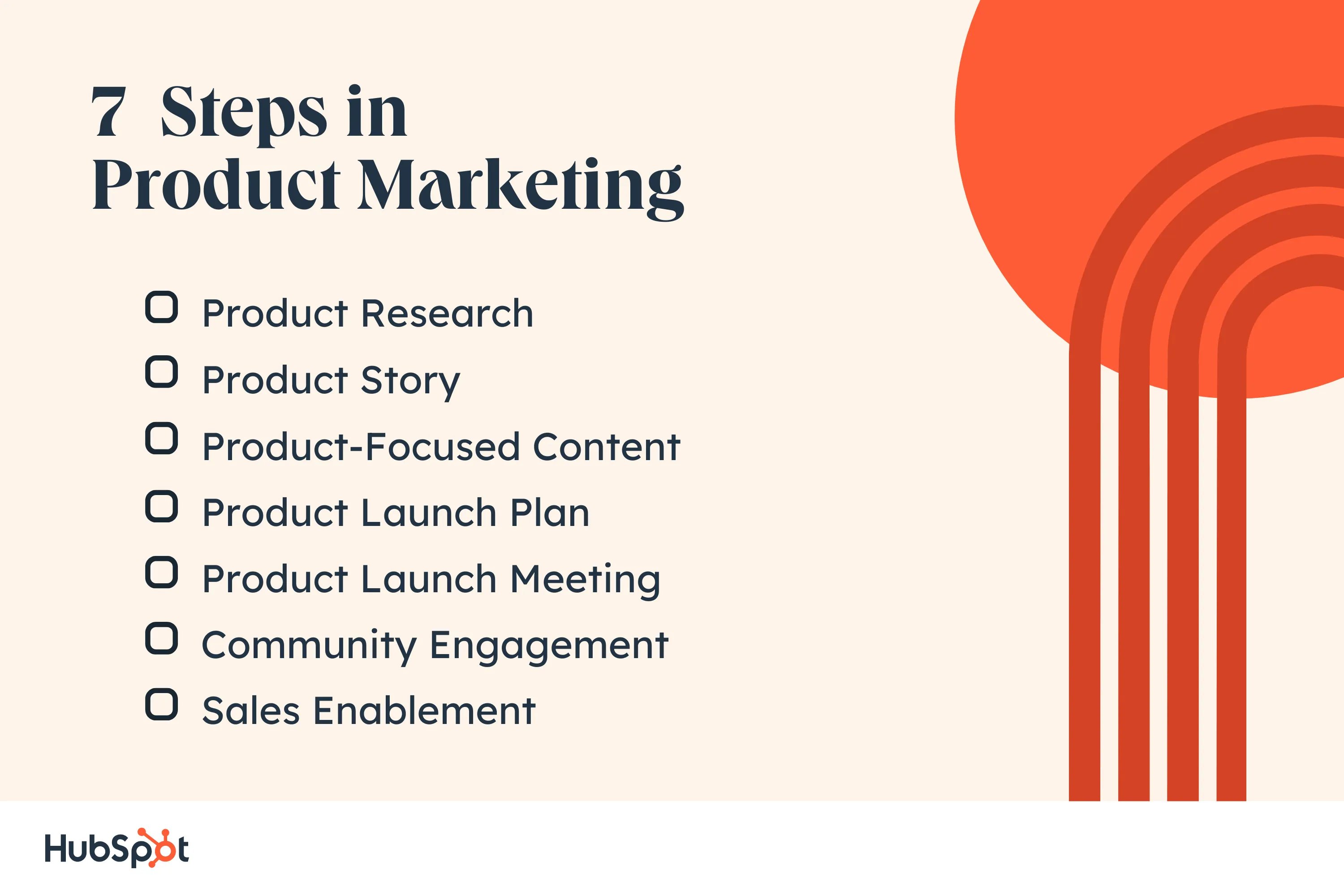 7 Steps in Product Marketing

Product Research
Product Story
Product-Focused Content
Product Launch Plan
Product Launch Meeting
Community Engagement
Sales Enablement

HubSpot